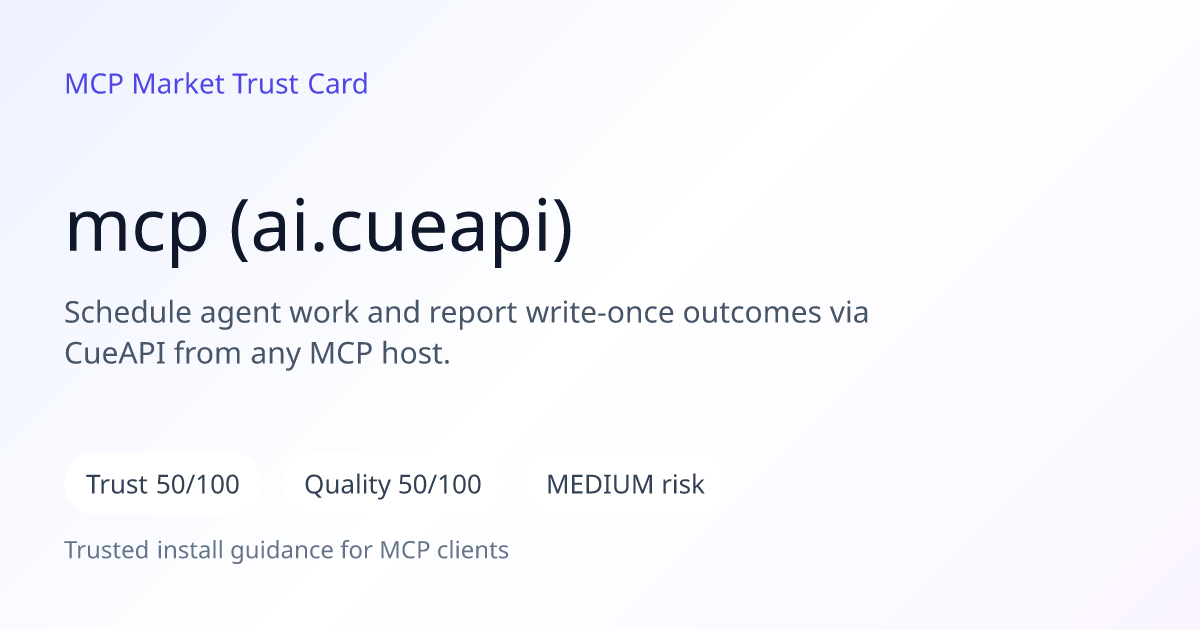 MCP Market Trust Card

mcp (ai.cueapi)

Schedule agent work and report write-once outcomes via CueAPI from any MCP host.

Trust 50/100

Quality 50/100

MEDIUM risk

Trusted install guidance for MCP clients